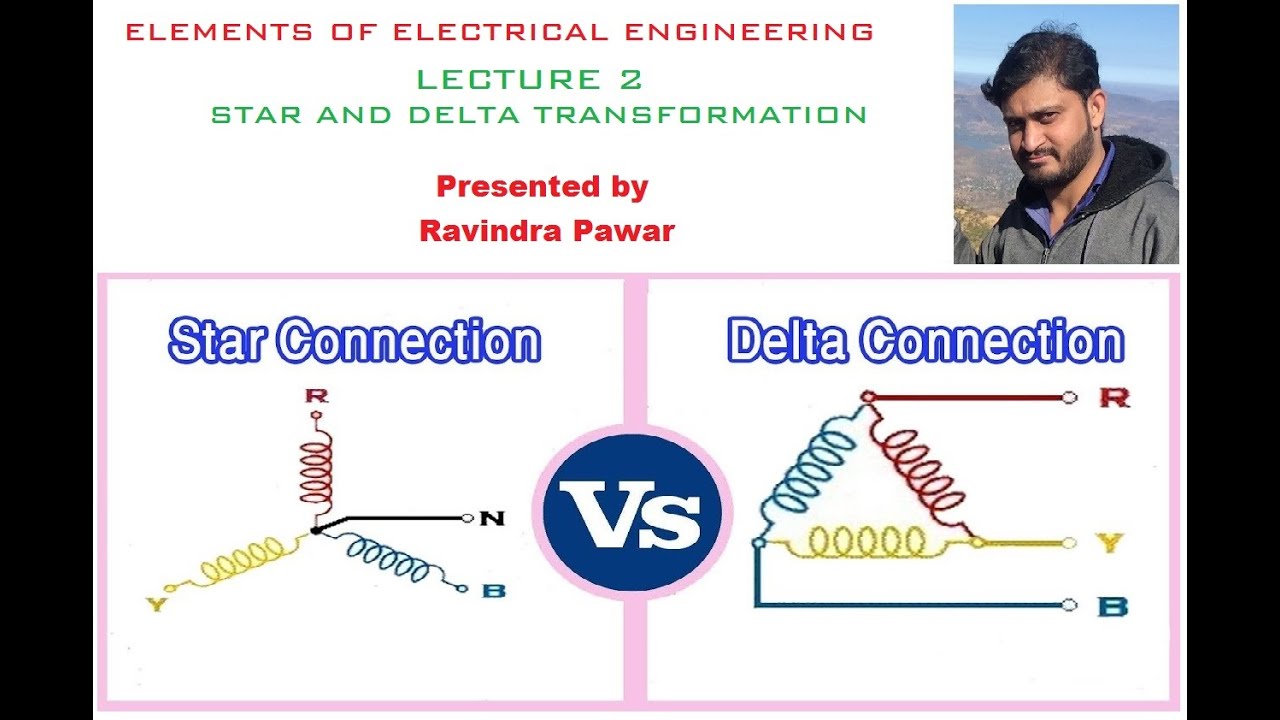 ELEMENTS OF ELECTRICAL ENGINEERING

LECTURE 2

STAR AND DELTA TRANSFORMATION

Presented by
Ravindra Pawar

Star Connection

R
N
Y
B

Vs

Delta Connection

R
Y
B